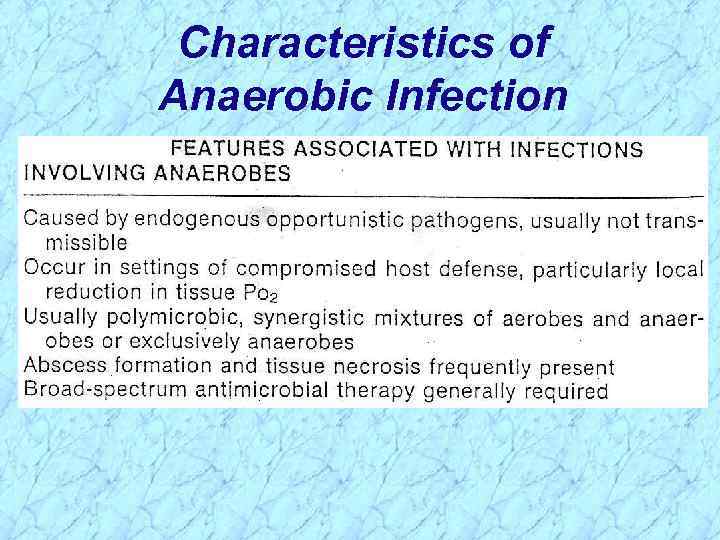 Characteristics of Anaerobic Infection

FEATURES ASSOCIATED WITH INFECTIONS INVOLVING ANAEROBES

Caused by endogenous opportunistic pathogens, usually not transmissible
Occur in settings of compromised host defense, particularly local reduction in tissue $Po_2$
Usually polymicrobic, synergistic mixtures of aerobes and anaerobes or exclusively anaerobes
Abscess formation and tissue necrosis frequently present
Broad-spectrum antimicrobial therapy generally required